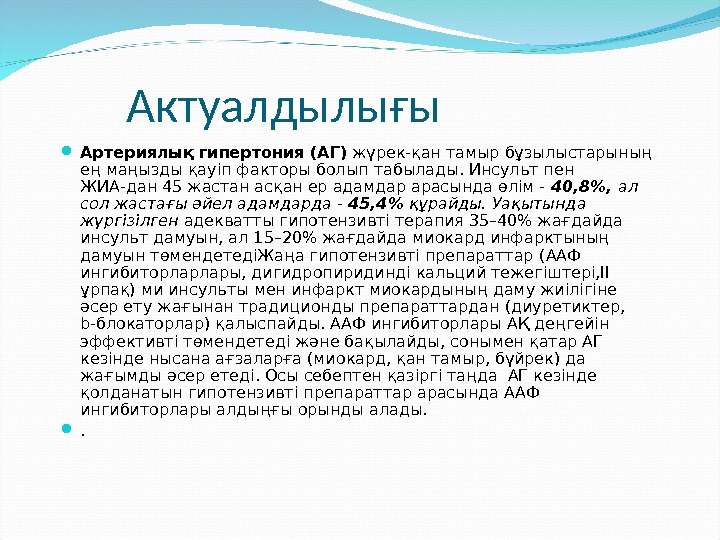 Актуалдылығы

Артериялық гипертония (АГ) жүрек-қан тамыр бұзылыстарының ең маңызды қауіп факторы болып табылады. Инсульт пен ЖИА-дан 45 жастан асқан ер адамдар арасында өлім - 40,8%, ал сол жастағы әйел адамдарда - 45,4% құрайды. Уақытында жүргізілген адекватты гипотензивті терапия 35–40% жағдайда инсульт дамуын, ал 15–20% жағдайда миокард инфарктының дамуын төмендетедіЖаңа гипотензивті препараттар (ААФ ингибиторларлары, дигидропиридинді кальций тежегіштері,ІІ ұрпақ) ми инсульты мен инфаркт миокардының даму жиілігіне әсер ету жағынан традиционды препараттардан (диуретиктер, b-блокаторлар) қалыспайды. ААФ ингибиторлары АҚ деңгейін эффективті төмендетеді және бақылайды, сонымен қатар АГ кезінде нысана ағзаларға (миокард, қан тамыр, бүйрек) да жағымды әсер етеді. Осы себептен қазіргі таңда АГ кезінде қолданатын гипотензивті препараттар арасында ААФ ингибиторлары алдыңғы орынды алады.

.